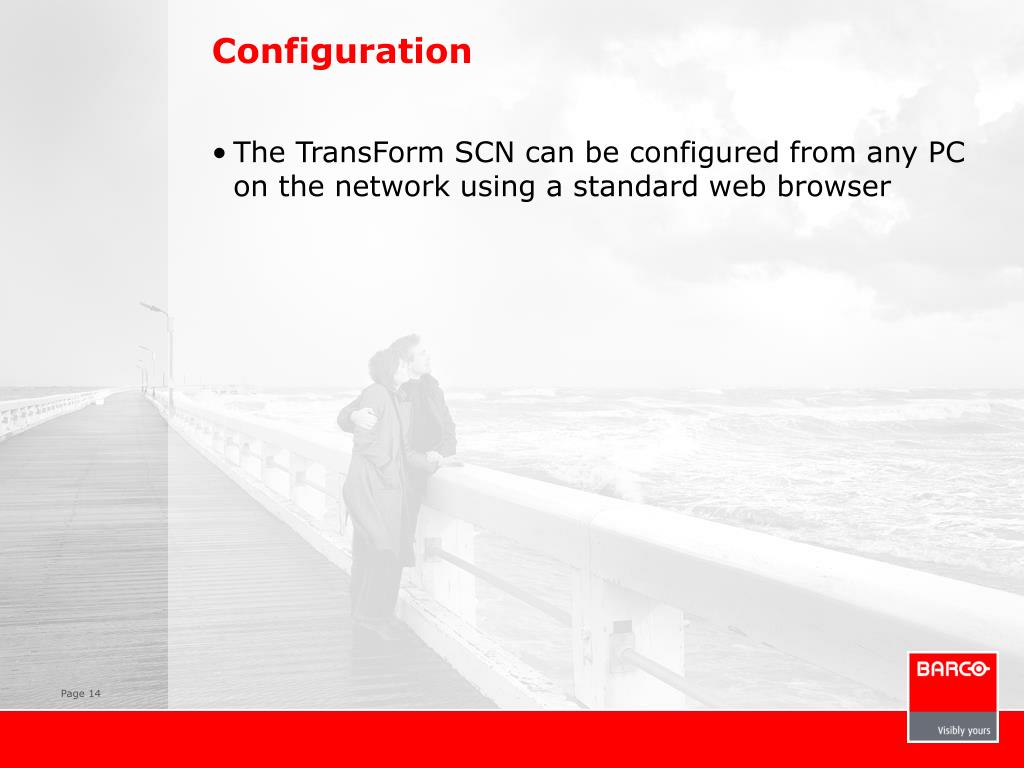 Configuration

• The TransForm SCN can be configured from any PC on the network using a standard web browser

Page 14

BARCO

Visibly yours